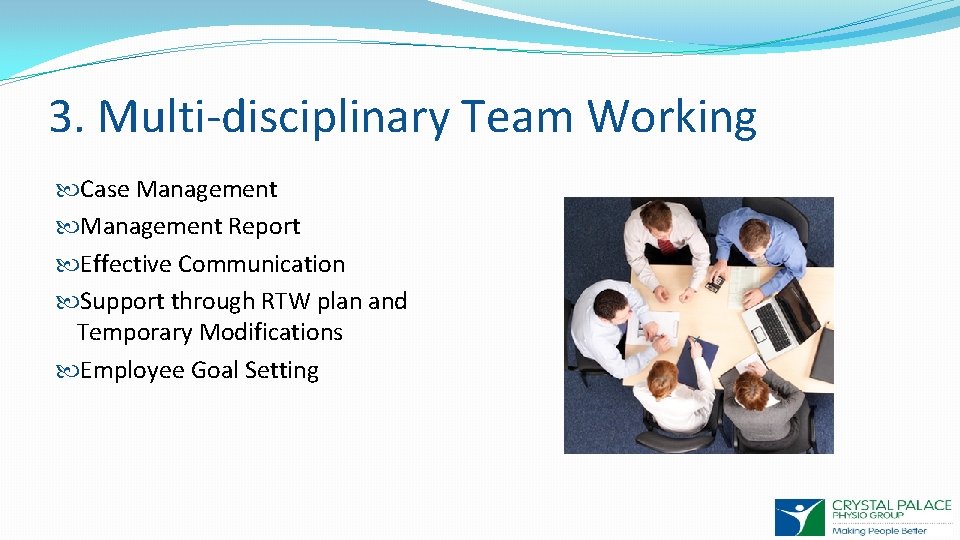 3. Multi-disciplinary Team Working

Case Management

Management Report

Effective Communication

Support through RTW plan and Temporary Modifications

Employee Goal Setting

CRYSTAL PALACE PHYSIO GROUP
Making People Better